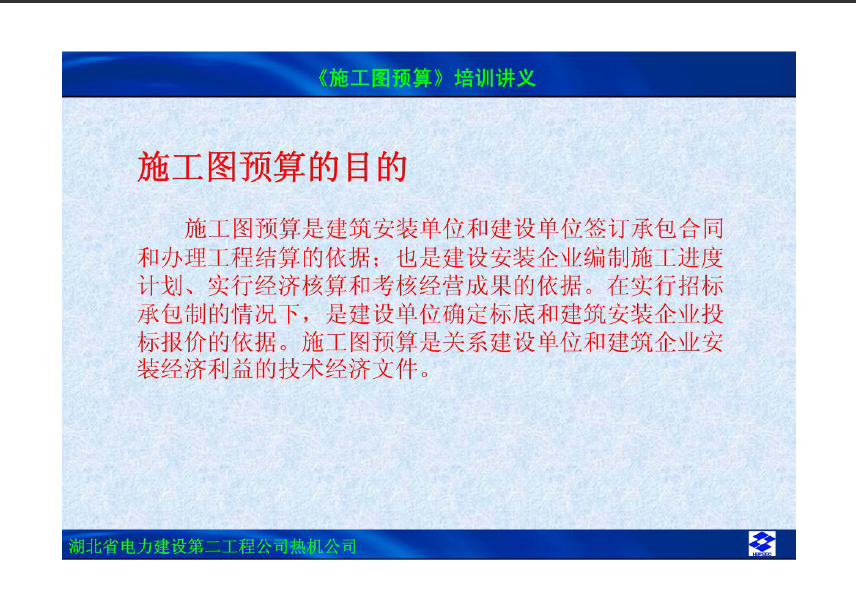 《施工图预算》培训讲义

施工图预算的目的

施工图预算是建筑安装单位和建设单位签订承包合同和办理工程结算的依据；也是建设安装企业编制施工进度计划、实行经济核算和考核经营成果的依据。在实行招标承包制的情况下，是建设单位确定标底和建筑安装企业投标报价的依据。施工图预算是关系建设单位和建筑企业安装经济利益的技术经济文件。

湖北省电力建设第二工程公司热机公司